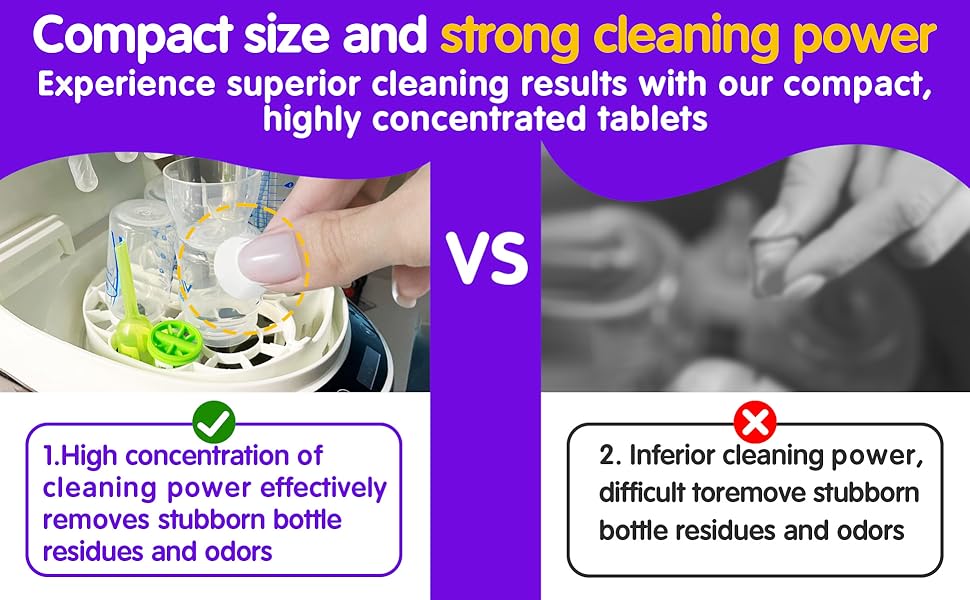 Compact size and strong cleaning power
Experience superior cleaning results with our compact, highly concentrated tablets

VS

1.High concentration of cleaning power effectively removes stubborn bottle residues and odors

2. Inferior cleaning power, difficult toremove stubborn bottle residues and odors